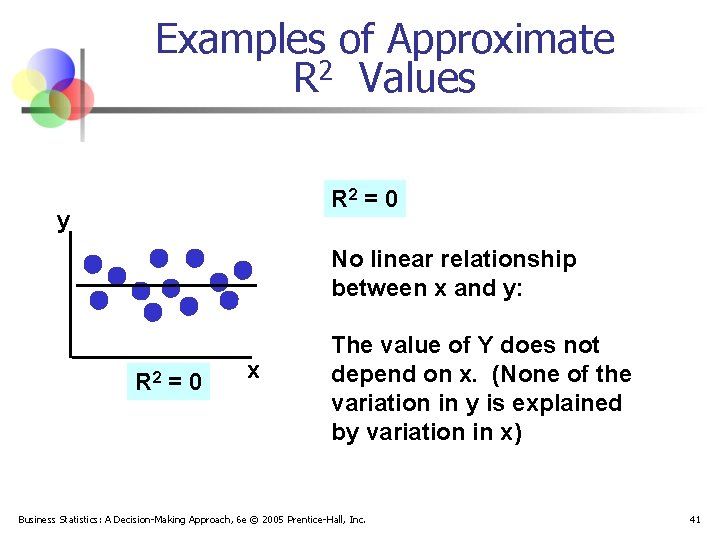 Examples of Approximate $R^2$ Values

y

x

$R^2 = 0$

$R^2 = 0$

No linear relationship between x and y:

The value of Y does not depend on x. (None of the variation in y is explained by variation in x)

Business Statistics: A Decision-Making Approach, 6e © 2005 Prentice-Hall, Inc.

41